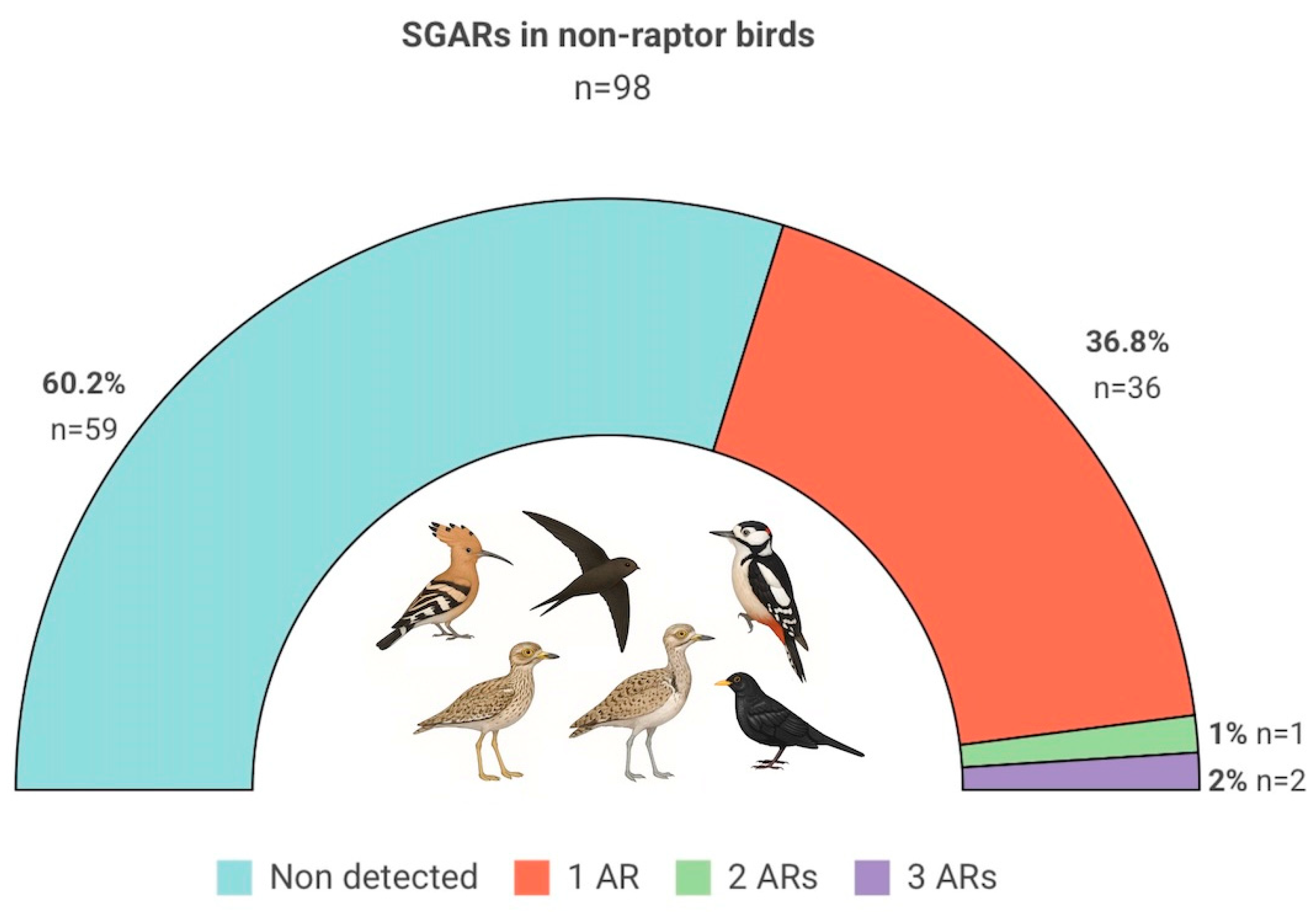 SGARs in non-raptor birds

n=98

60.2%
n=59

36.8%
n=36

1% n=1

2% n=2

Non detected 1 AR 2 ARs 3 ARs